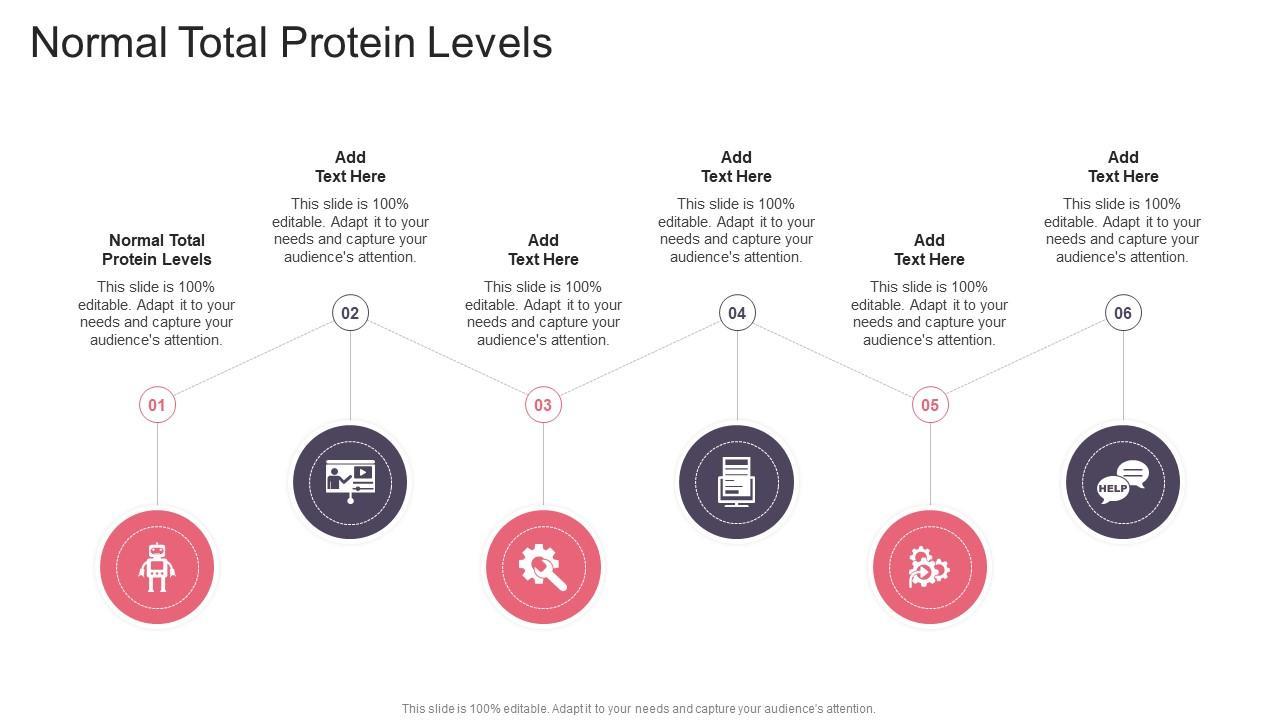 Normal Total Protein Levels

Normal Total Protein Levels
This slide is 100% editable. Adapt it to your needs and capture your audience's attention.

01

Add Text Here
This slide is 100% editable. Adapt it to your needs and capture your audience's attention.

02

Add Text Here
This slide is 100% editable. Adapt it to your needs and capture your audience's attention.

03

Add Text Here
This slide is 100% editable. Adapt it to your needs and capture your audience's attention.

04

Add Text Here
This slide is 100% editable. Adapt it to your needs and capture your audience's attention.

05

Add Text Here
This slide is 100% editable. Adapt it to your needs and capture your audience's attention.

06

HELP

This slide is 100% editable. Adapt it to your needs and capture your audience's attention.